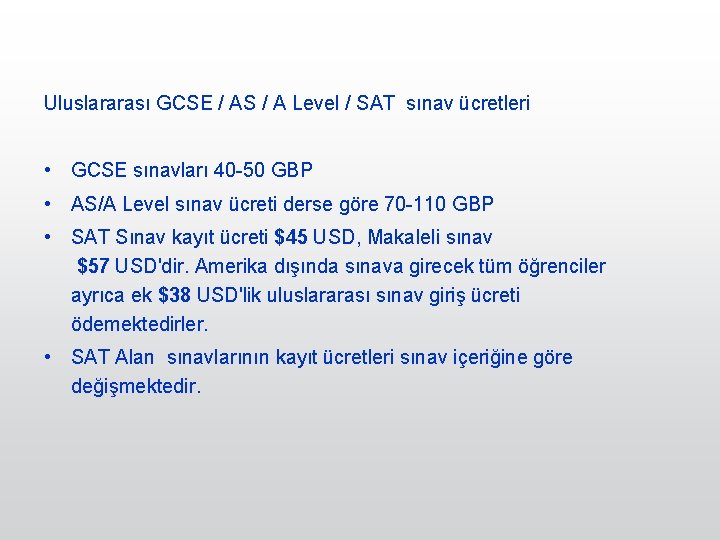 Uluslararası GCSE / AS / A Level / SAT sınav ücretleri

• GCSE sınavları 40-50 GBP
• AS/A Level sınav ücreti derse göre 70-110 GBP
• SAT Sınav kayıt ücreti $45 USD, Makaleli sınav $57 USD'dir. Amerika dışında sınava girecek tüm öğrenciler ayrıca ek $38 USD'lik uluslararası sınav giriş ücreti ödemektedirler.
• SAT Alan sınavlarının kayıt ücretleri sınav içeriğine göre değişmektedir.